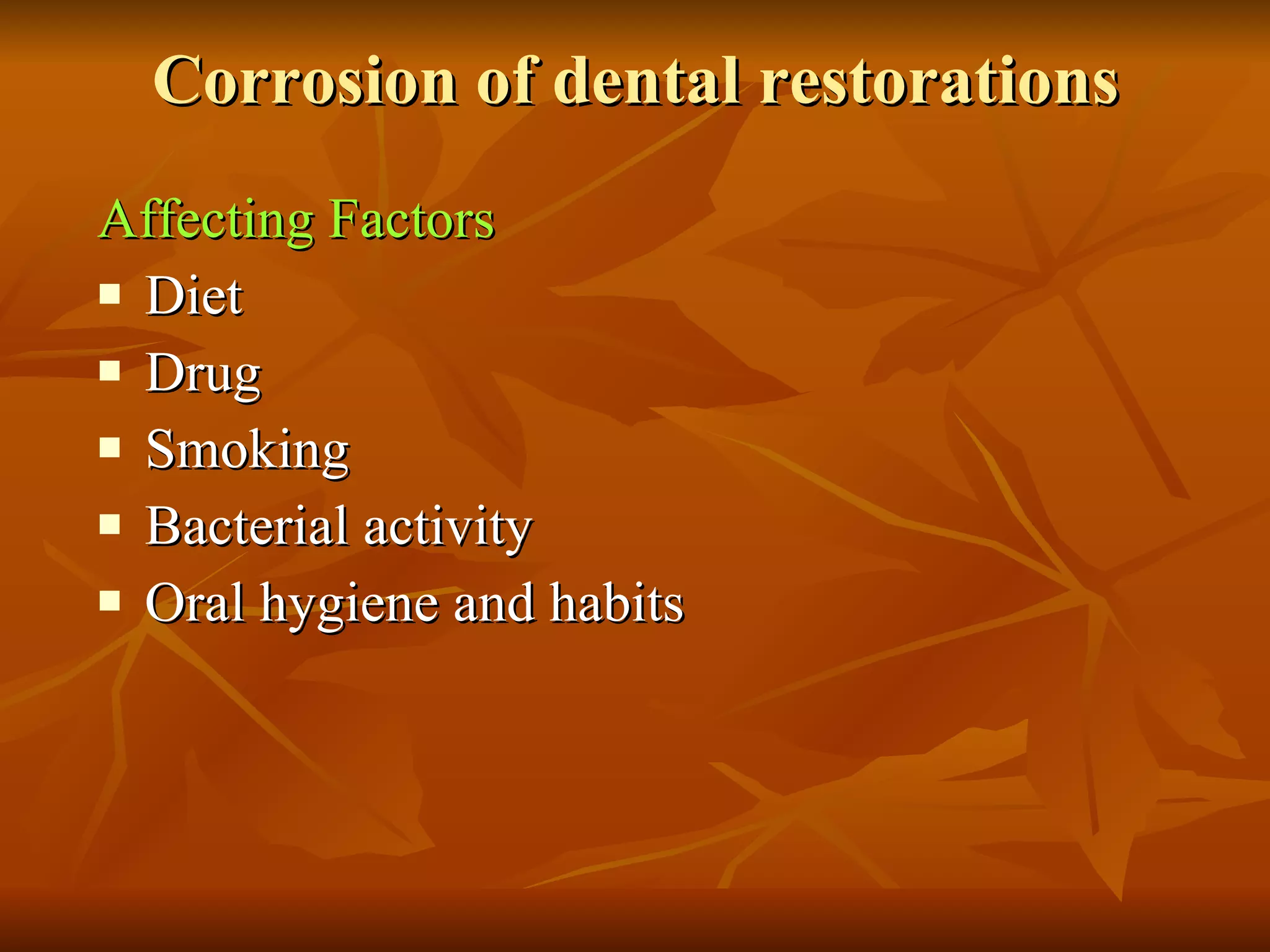 Corrosion of dental restorations

Affecting Factors

- Diet
- Drug
- Smoking
- Bacterial activity
- Oral hygiene and habits